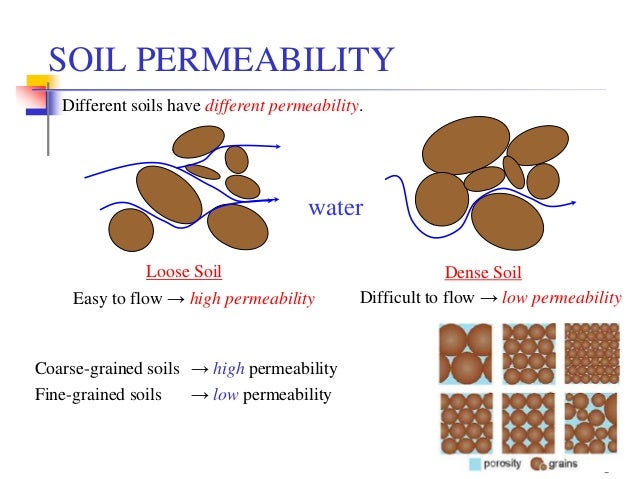 SOIL PERMEABILITY

Different soils have different permeability.

water

Loose Soil

Easy to flow → high permeability

Dense Soil

Difficult to flow → low permeability

Coarse-grained soils → high permeability

Fine-grained soils → low permeability

porosity grains